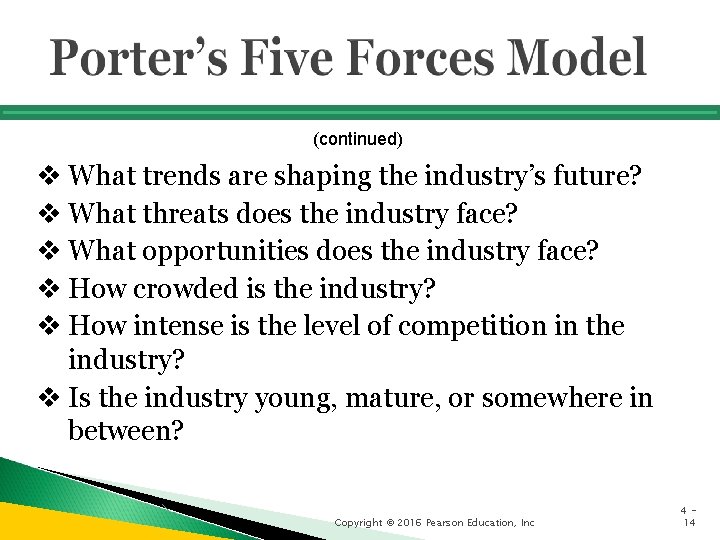 Porter's Five Forces Model

(continued)

❖ What trends are shaping the industry's future?
❖ What threats does the industry face?
❖ What opportunities does the industry face?
❖ How crowded is the industry?
❖ How intense is the level of competition in the industry?
❖ Is the industry young, mature, or somewhere in between?

Copyright © 2016 Pearson Education, Inc

4 - 14